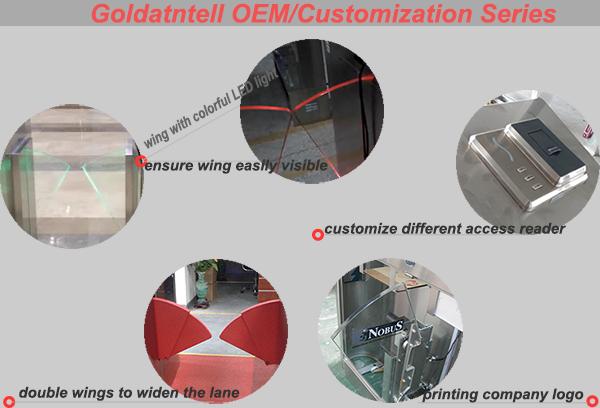 Goldatntell OEM/Customization Series

wing with colorful LED light

ensure wing easily visible

customize different access reader

NOBUS

double wings to widen the lane

printing company logo